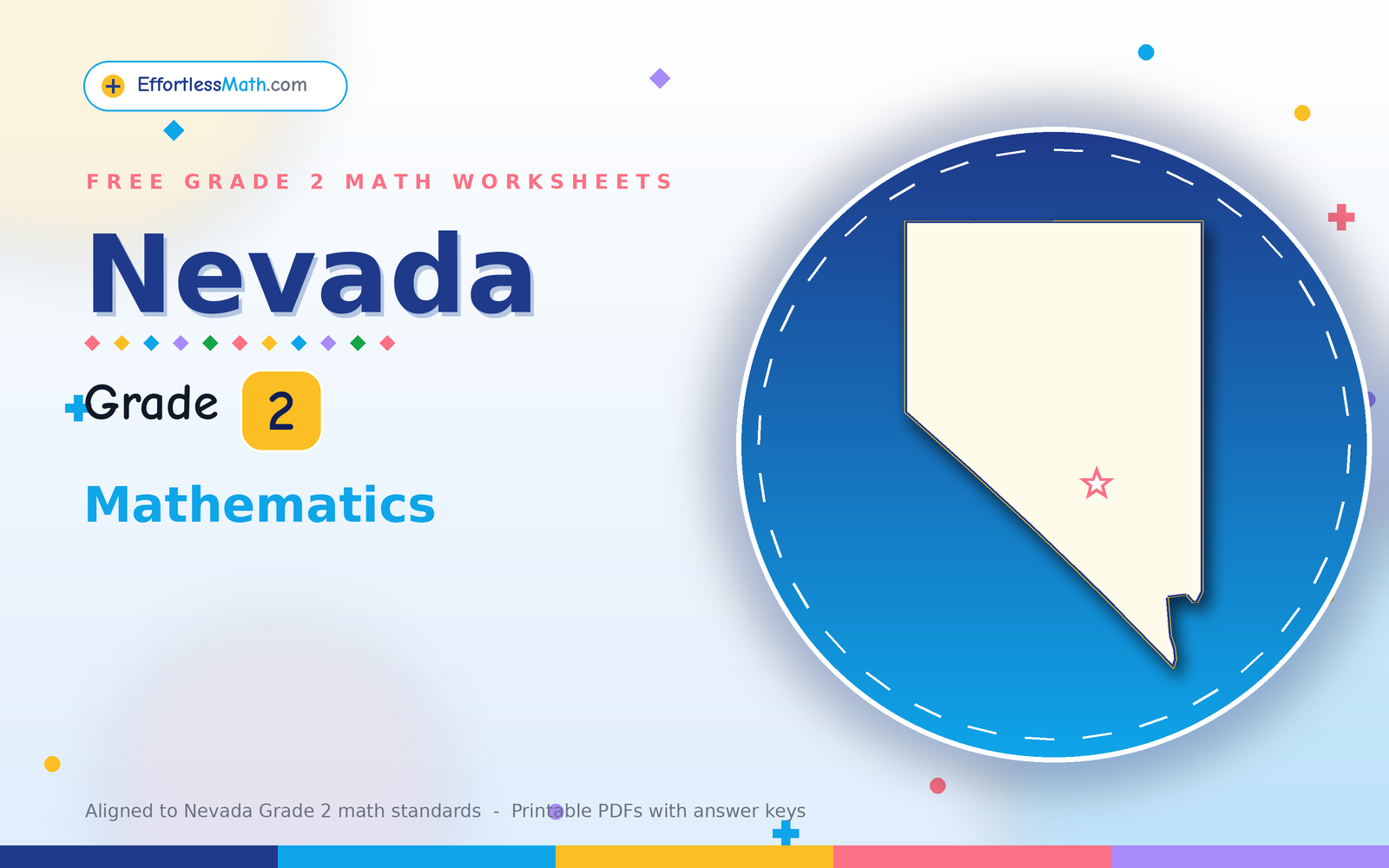 EffortlessMath.com

FREE GRADE 2 MATH WORKSHEETS

Nevada

Grade 2

Mathematics

Aligned to Nevada Grade 2 math standards - Printable PDFs with answer keys